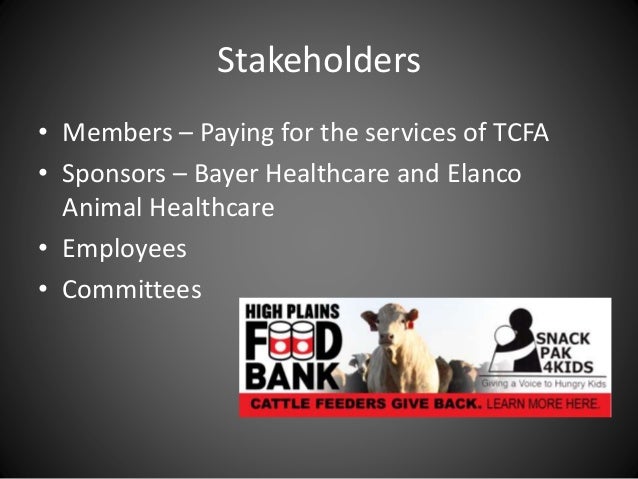 Stakeholders

• Members – Paying for the services of TCFA
• Sponsors – Bayer Healthcare and Elanco Animal Healthcare
• Employees
• Committees

HIGH PLAINS FOOD BANK

SNACK PAK 4KIDS
Giving a Voice to Hungry Kids

CATTLE FEEDERS GIVE BACK. LEARN MORE HERE.